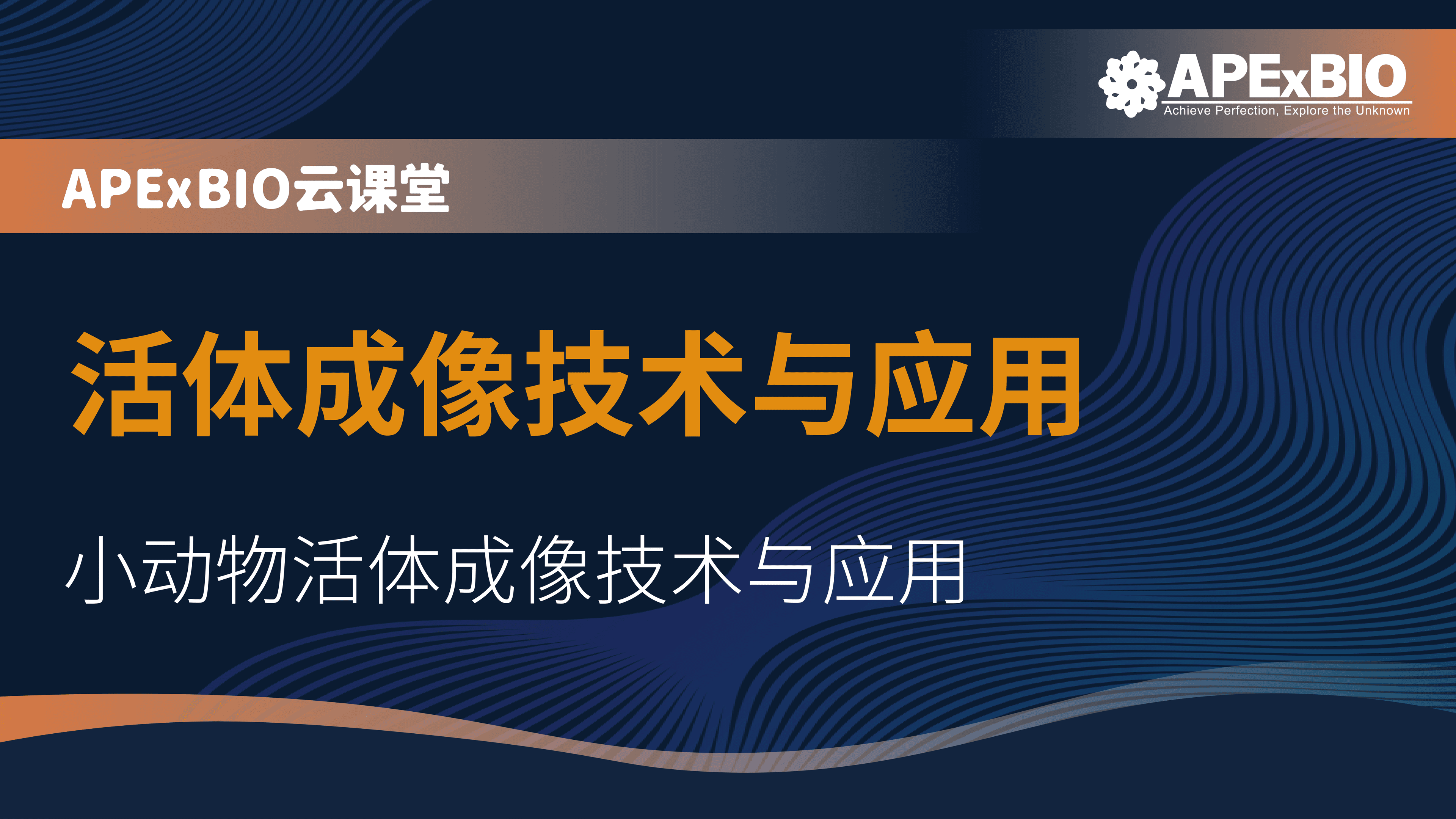 APExBIO
Achieve Perfection, Explore the Unknown

APExBIO云课堂

活体成像技术与应用

小动物活体成像技术与应用